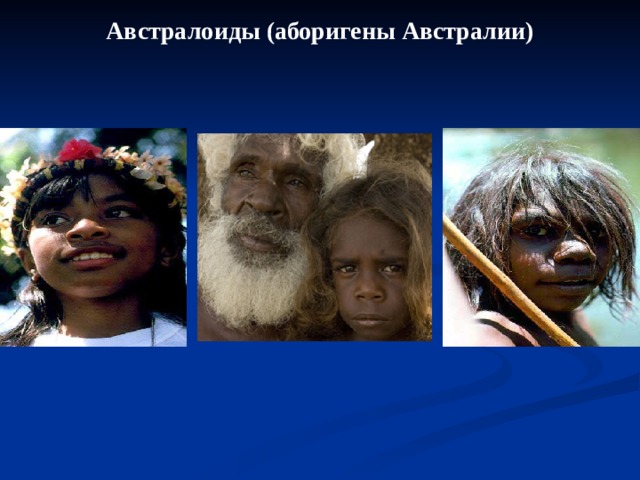 Австралоиды (аборигены Австралии)